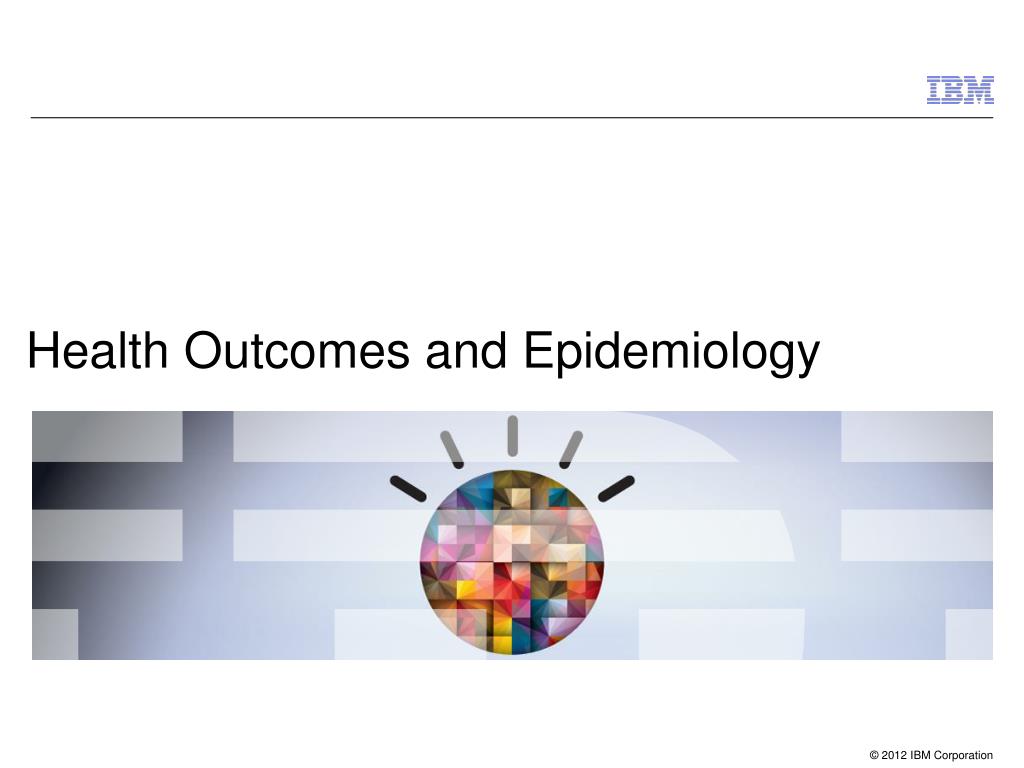 IBM

Health Outcomes and Epidemiology

© 2012 IBM Corporation